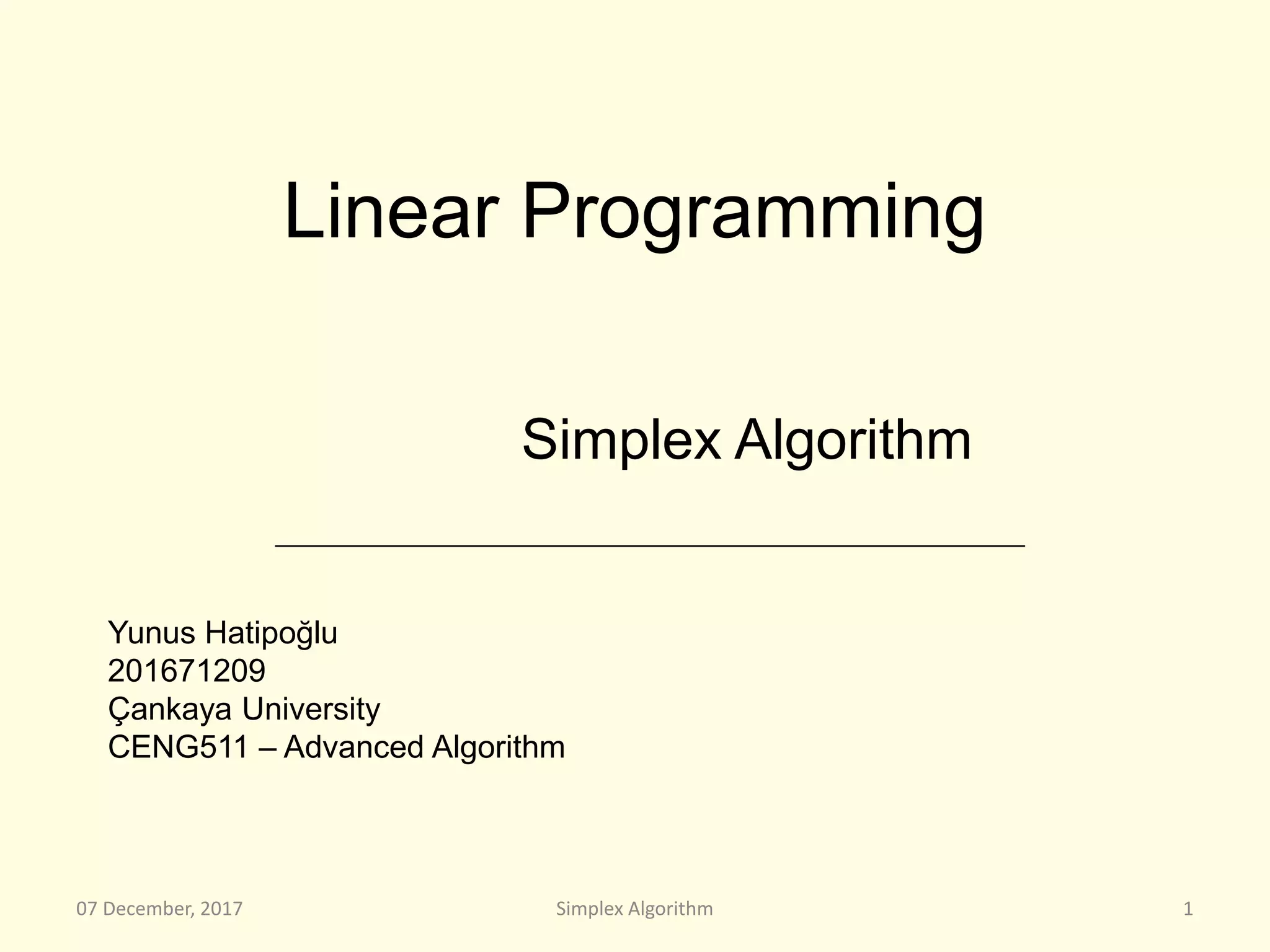 Linear Programming

Simplex Algorithm

Yunus Hatipoğlu
201671209
Çankaya University
CENG511 – Advanced Algorithm

07 December, 2017

Simplex Algorithm

1